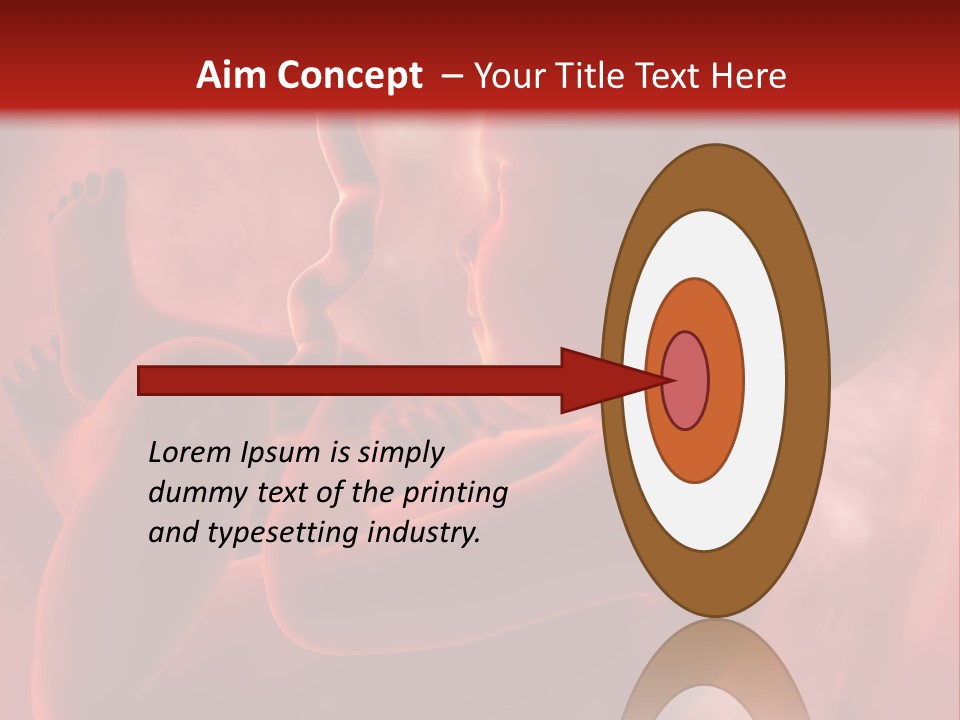 Aim Concept – Your Title Text Here

Lorem Ipsum is simply dummy text of the printing and typesetting industry.